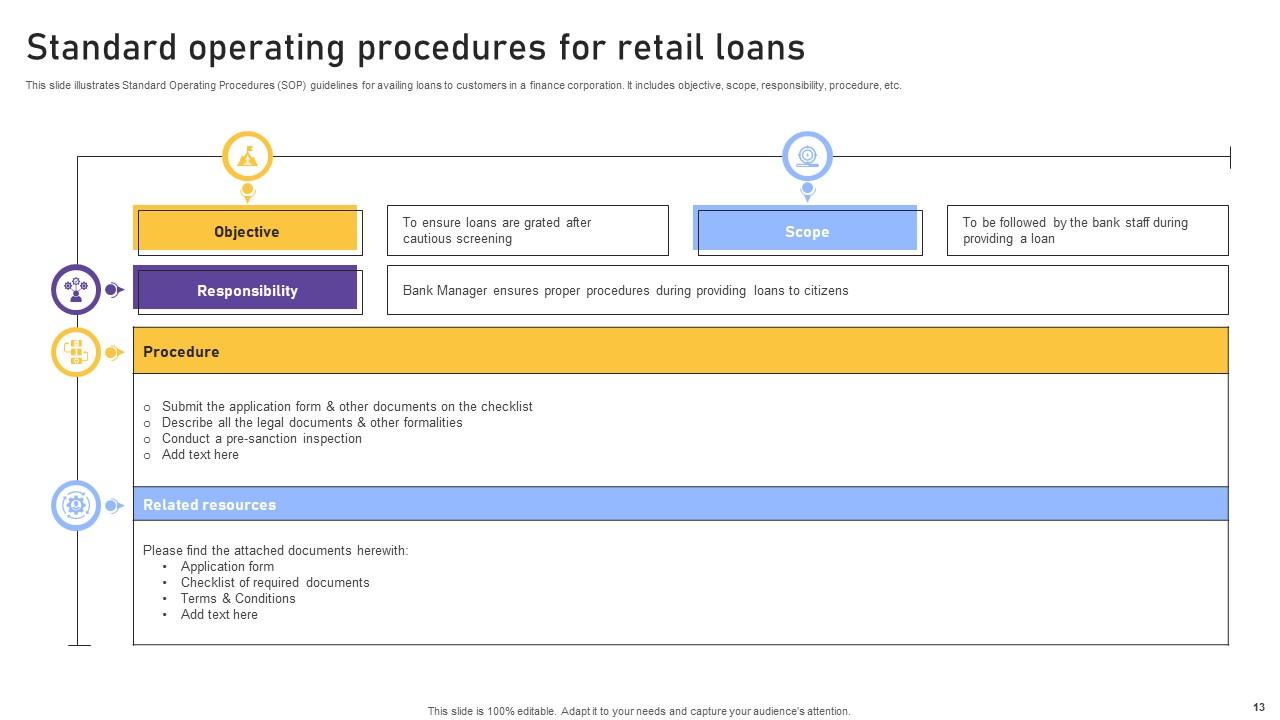 Standard operating procedures for retail loans

This slide illustrates Standard Operating Procedures (SOP) guidelines for availing loans to customers in a finance corporation. It includes objective, scope, responsibility, procedure, etc.

Objective

To ensure loans are grated after cautious screening

Scope

To be followed by the bank staff during providing a loan

Responsibility

Bank Manager ensures proper procedures during providing loans to citizens

Procedure

○ Submit the application form & other documents on the checklist
○ Describe all the legal documents & other formalities
○ Conduct a pre-sanction inspection
○ Add text here

Related resources

Please find the attached documents herewith:
• Application form
• Checklist of required documents
• Terms & Conditions
• Add text here

This slide is 100% editable. Adapt it to your needs and capture your audience's attention.

13